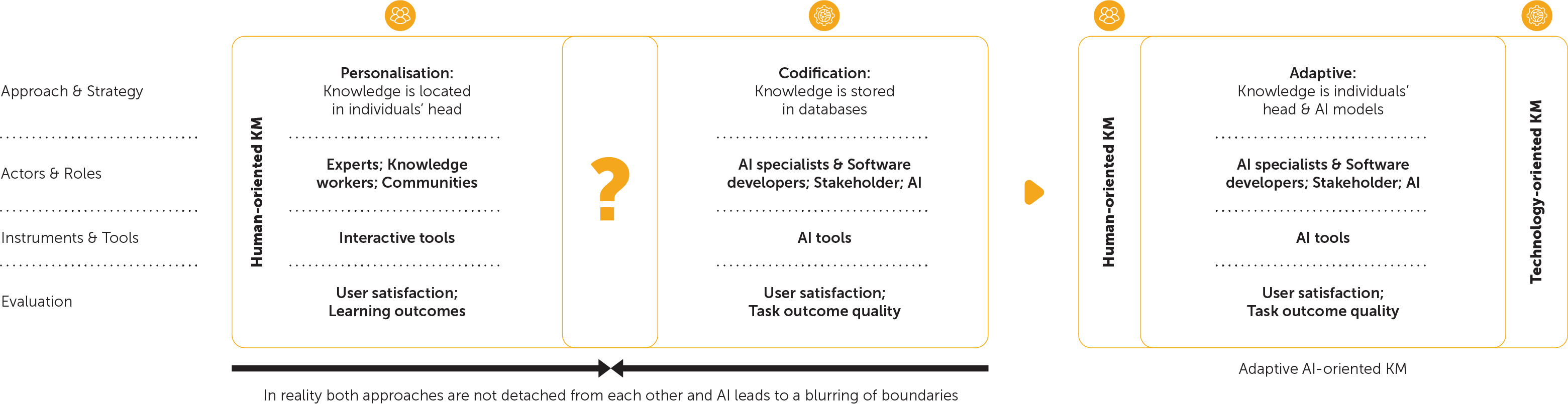 Approach & Strategy

Actors & Roles

Instruments & Tools

Evaluation

Human-oriented KM

Personalisation:
Knowledge is located in individuals' head

Experts; Knowledge workers; Communities

Interactive tools

User satisfaction; Learning outcomes

?

Codification:
Knowledge is stored in databases

AI specialists & Software developers; Stakeholder; AI

AI tools

User satisfaction; Task outcome quality

In reality both approaches are not detached from each other and AI leads to a blurring of boundaries

Human-oriented KM

Adaptive:
Knowledge is individuals' head & AI models

AI specialists & Software developers; Stakeholder; AI

AI tools

User satisfaction; Task outcome quality

Technology-oriented KM

Adaptive AI-oriented KM